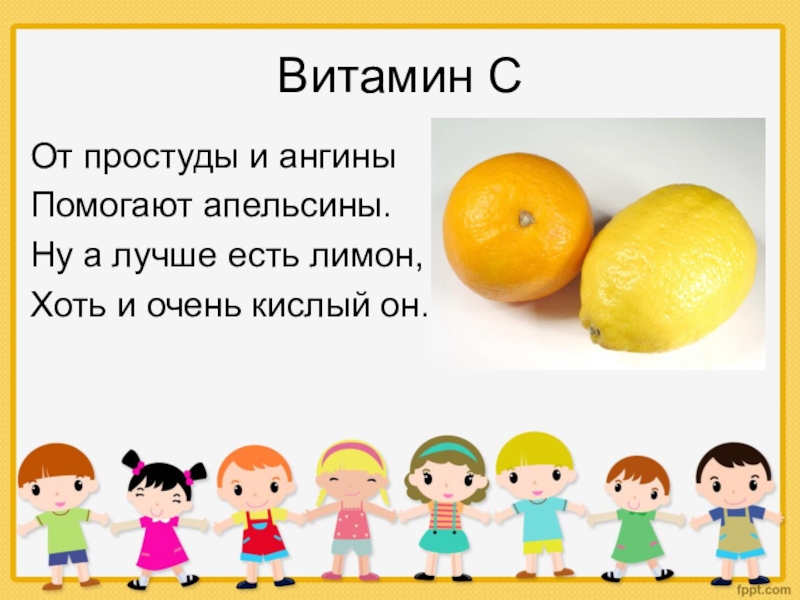 Витамин С

От простуды и ангины
Помогают апельсины.
Ну а лучше есть лимон,
Хоть и очень кислый он.

fppt.com